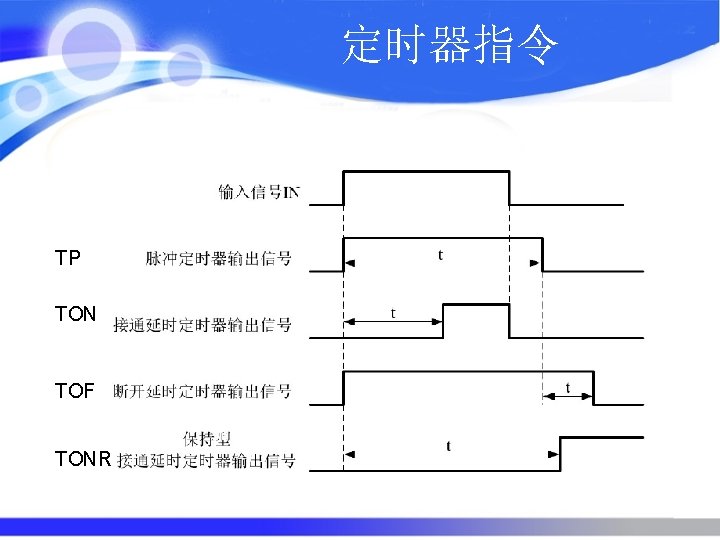 定时器指令

输入信号IN

TP 脉冲定时器输出信号

t

TON 接通延时定时器输出信号

t

TOF 断开延时定时器输出信号

t

保持型
TONR 接通延时定时器输出信号

t